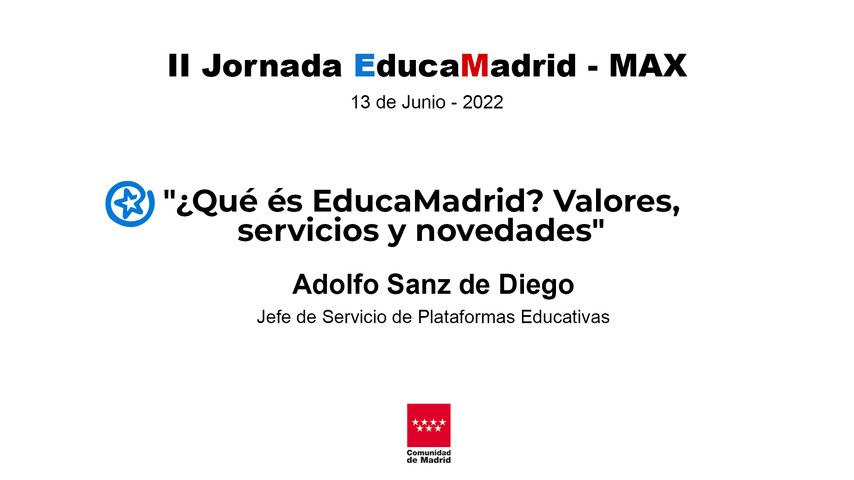 II Jornada EducaMadrid - MAX

13 de Junio - 2022

"¿Qué és EducaMadrid? Valores, servicios y novedades"

Adolfo Sanz de Diego

Jefe de Servicio de Plataformas Educativas

Comunidad de Madrid